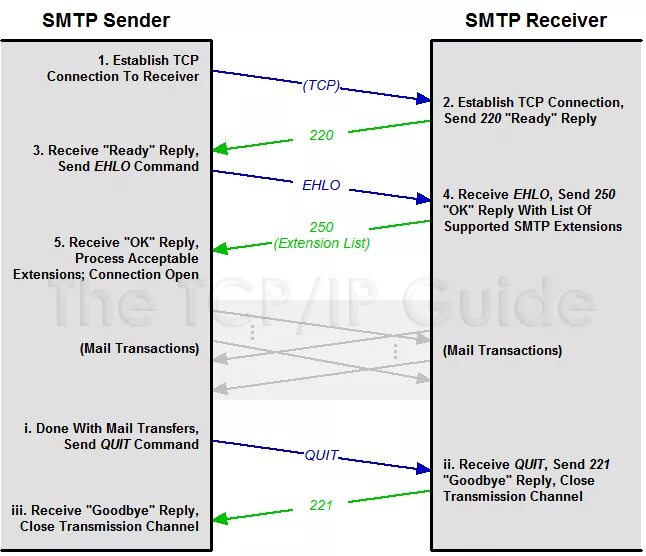 SMTP Sender

SMTP Receiver

1. Establish TCP Connection To Receiver

(TCP)

2. Establish TCP Connection, Send 220 "Ready" Reply

220

3. Receive "Ready" Reply, Send EHLO Command

EHLO

4. Receive EHLO, Send 250 "OK" Reply With List Of Supported SMTP Extensions

250
(Extension List)

5. Receive "OK" Reply, Process Acceptable Extensions; Connection Open

The TCP/IP Guide

(Mail Transactions)

(Mail Transactions)

i. Done With Mail Transfers, Send QUIT Command

QUIT

ii. Receive QUIT, Send 221 "Goodbye" Reply, Close Transmission Channel

221

iii. Receive "Goodbye" Reply, Close Transmission Channel